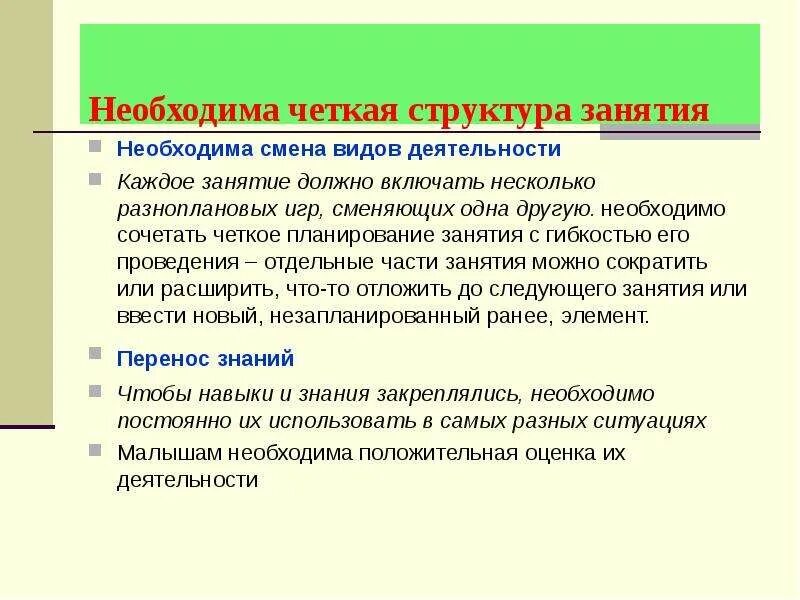 Необходима четкая структура занятия

Необходима смена видов деятельности

Каждое занятие должно включать несколько разноплановых игр, сменяющих одна другую. необходимо сочетать четкое планирование занятия с гибкостью его проведения – отдельные части занятия можно сократить или расширить, что-то отложить до следующего занятия или ввести новый, незапланированный ранее, элемент.

Перенос знаний

Чтобы навыки и знания закреплялись, необходимо постоянно их использовать в самых разных ситуациях

Малышам необходима положительная оценка их деятельности